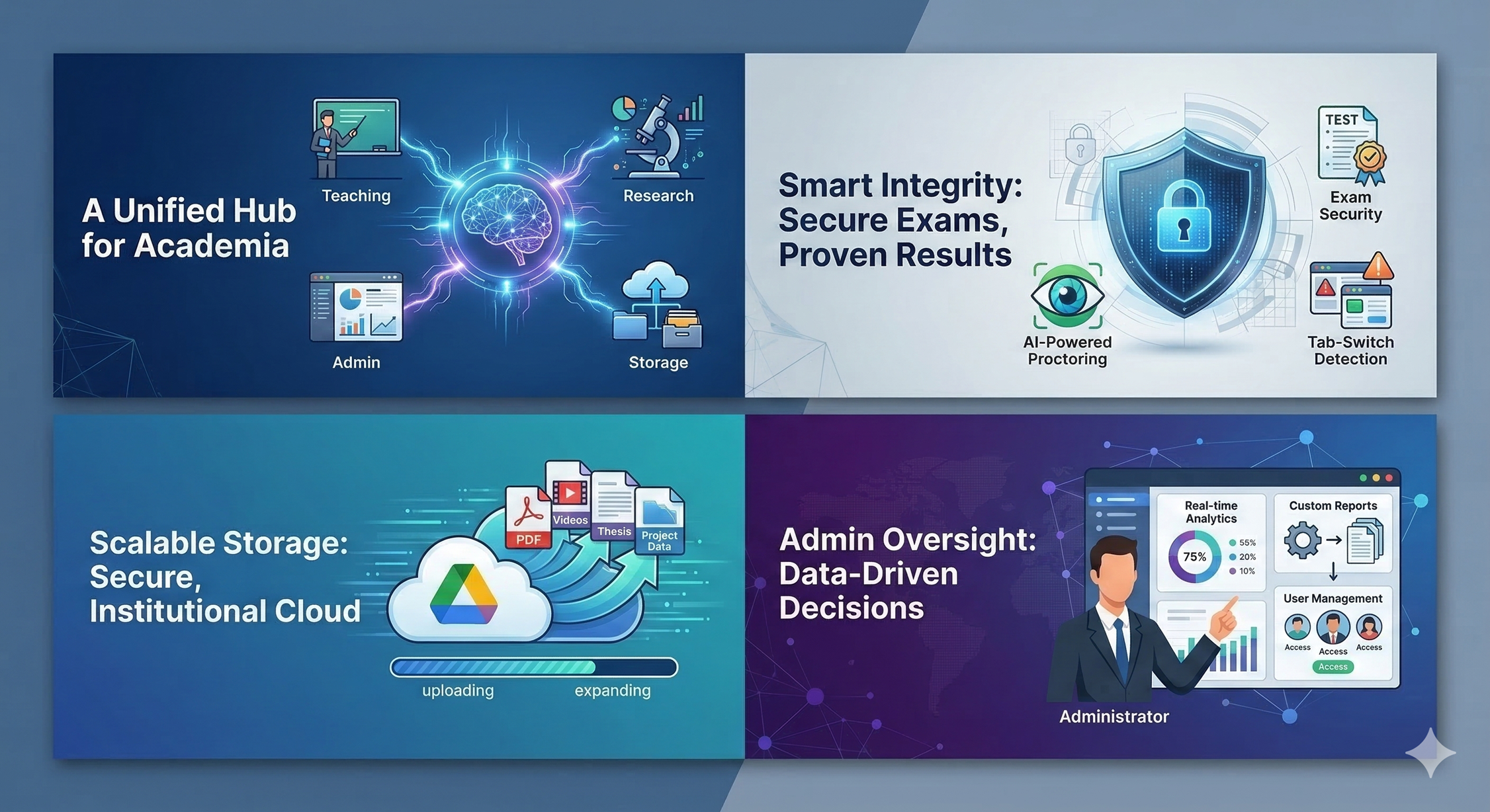 A Unified Hub for Academia

Teaching

Research

Admin

Storage

Smart Integrity: Secure Exams, Proven Results

TEST

Exam Security

AI-Powered Proctoring

Tab-Switch Detection

Scalable Storage: Secure, Institutional Cloud

PDF

Videos

Thesis

Project Data

uploading

expanding

Admin Oversight: Data-Driven Decisions

Real-time Analytics

75%

55%

20%

10%

Custom Reports

User Management

Access

Access

Access

Access

Administrator